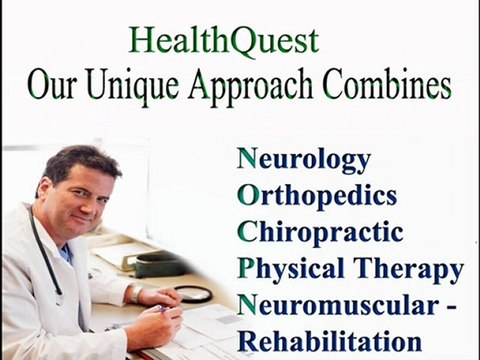 HealthQuest
Our Unique Approach Combines

Neurology
Orthopedics
Chiropractic
Physical Therapy
Neuromuscular - Rehabilitation